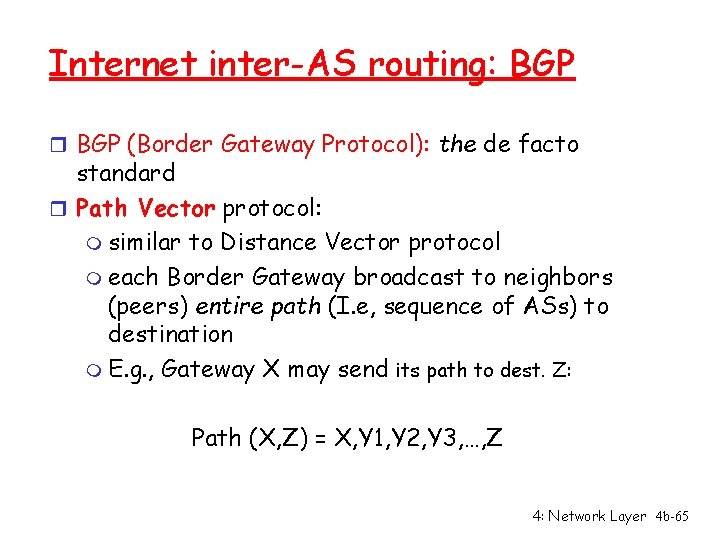 Internet inter-AS routing: BGP

BGP (Border Gateway Protocol): the de facto standard

Path Vector protocol:

similar to Distance Vector protocol

each Border Gateway broadcast to neighbors (peers) entire path (I.e, sequence of ASs) to destination

E.g., Gateway X may send its path to dest. Z:

Path (X,Z) = X,Y1,Y2,Y3,…,Z

4: Network Layer 4b-65